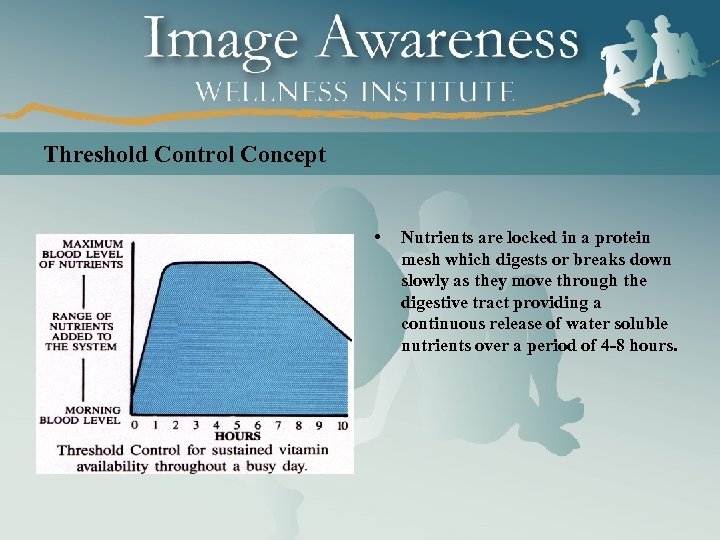 Image Awareness
WELLNESS INSTITUTE

Threshold Control Concept

MAXIMUM BLOOD LEVEL OF NUTRIENTS

RANGE OF NUTRIENTS ADDED TO THE SYSTEM

MORNING BLOOD LEVEL

0 1 2 3 4 5 6 7 8 9 10
HOURS

Threshold Control for sustained vitamin availability throughout a busy day.

• Nutrients are locked in a protein mesh which digests or breaks down slowly as they move through the digestive tract providing a continuous release of water soluble nutrients over a period of 4-8 hours.